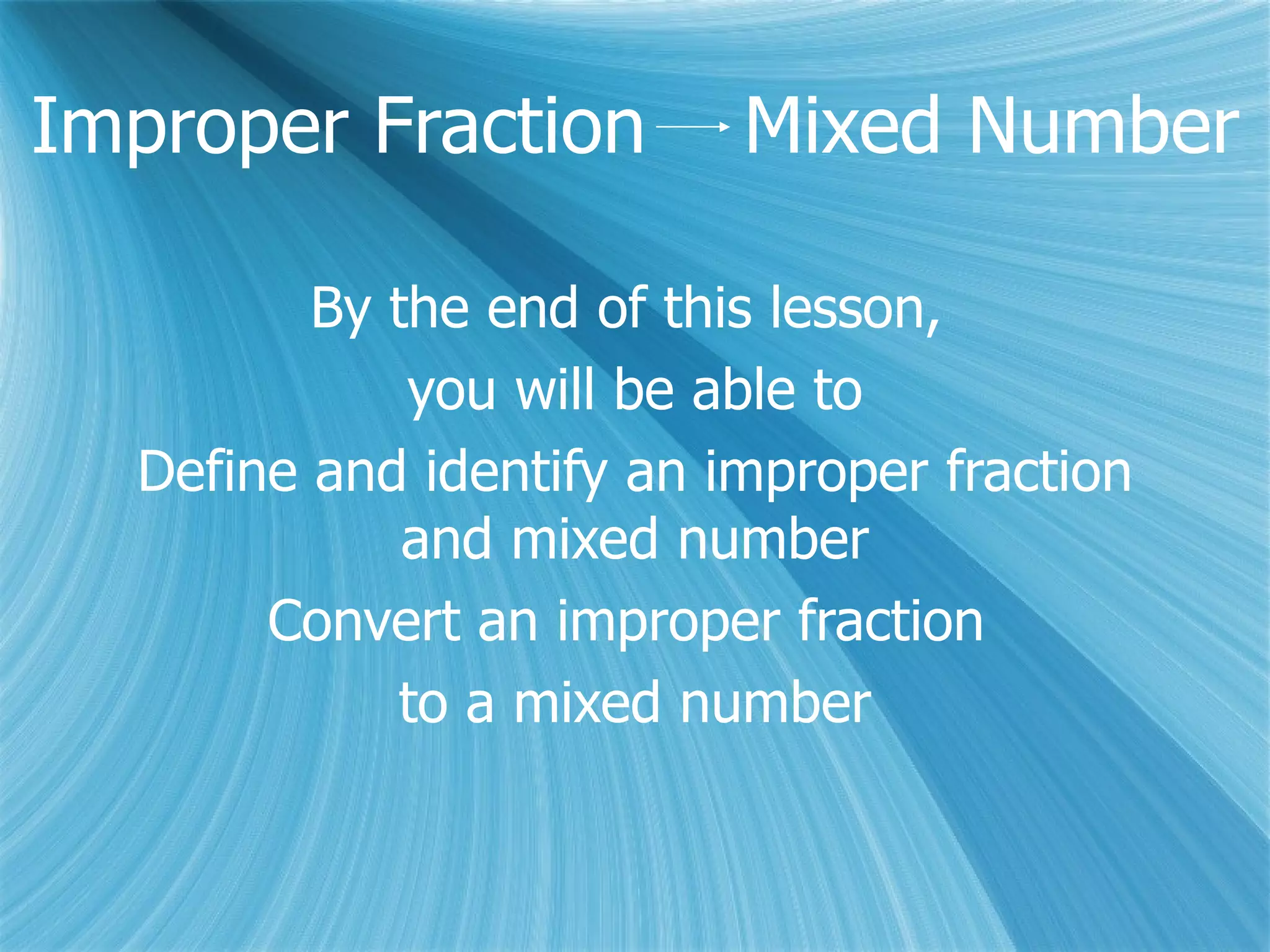 Improper Fraction → Mixed Number

By the end of this lesson,

you will be able to

Define and identify an improper fraction and mixed number

Convert an improper fraction

to a mixed number